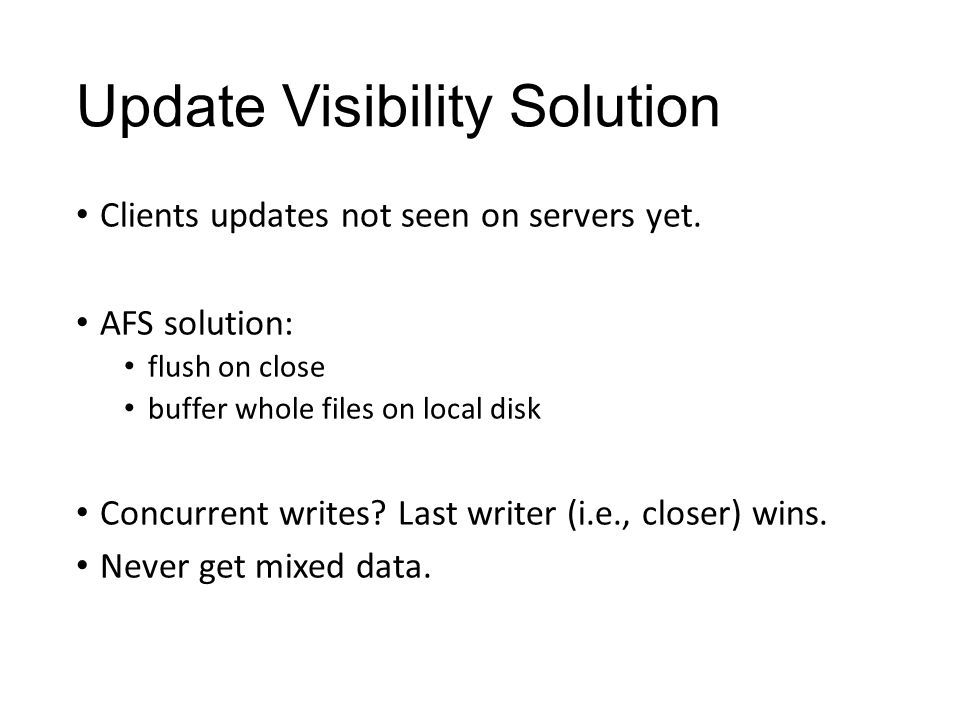 Update Visibility Solution

• Clients updates not seen on servers yet.

• AFS solution:
  • flush on close
  • buffer whole files on local disk

• Concurrent writes? Last writer (i.e., closer) wins.
• Never get mixed data.